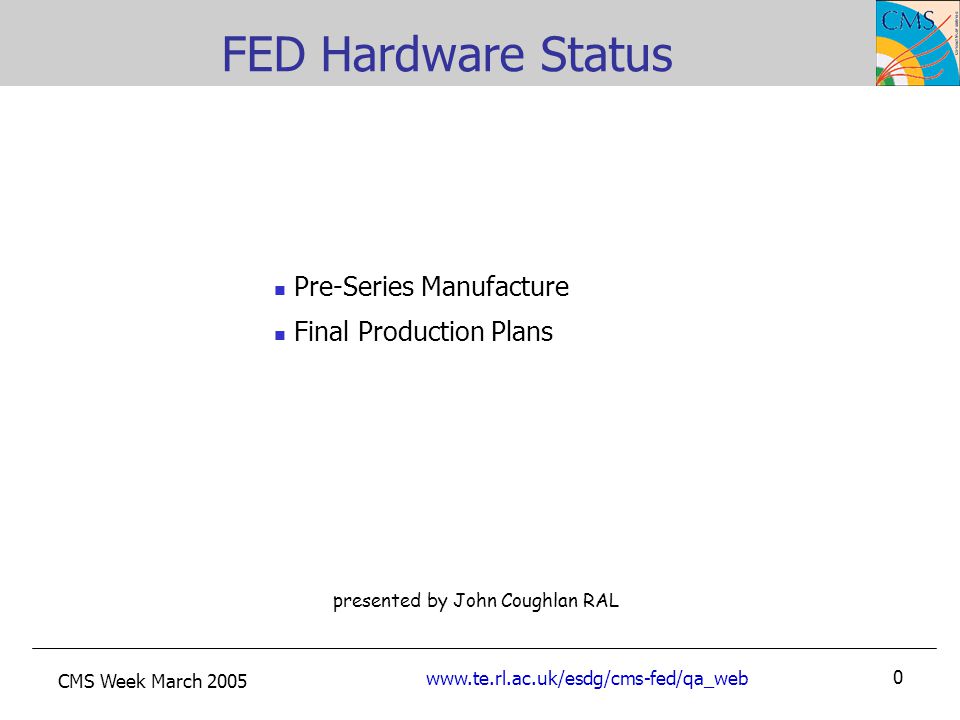 FED Hardware Status

CMS

- Pre-Series Manufacture
- Final Production Plans

presented by John Coughlan RAL

CMS Week March 2005

www.te.rl.ac.uk/esdg/cms-fed/qa_web

0